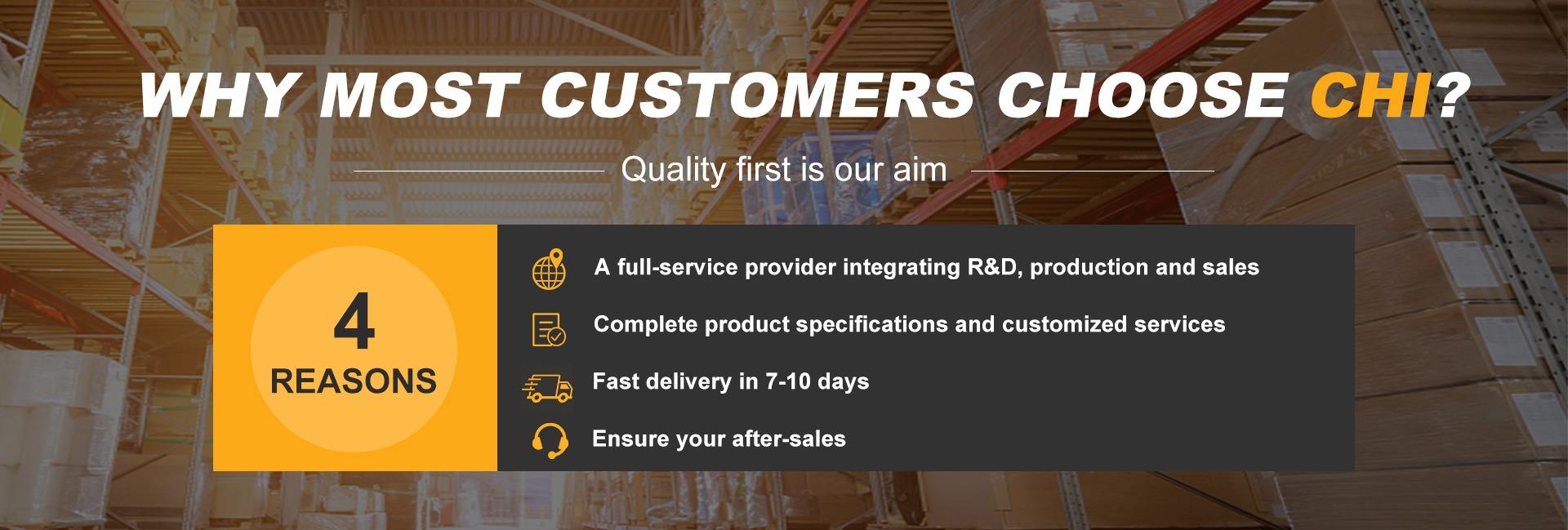 WHY MOST CUSTOMERS CHOOSE CHI?

Quality first is our aim

4
REASONS

A full-service provider integrating R&D, production and sales

Complete product specifications and customized services

Fast delivery in 7-10 days

Ensure your after-sales